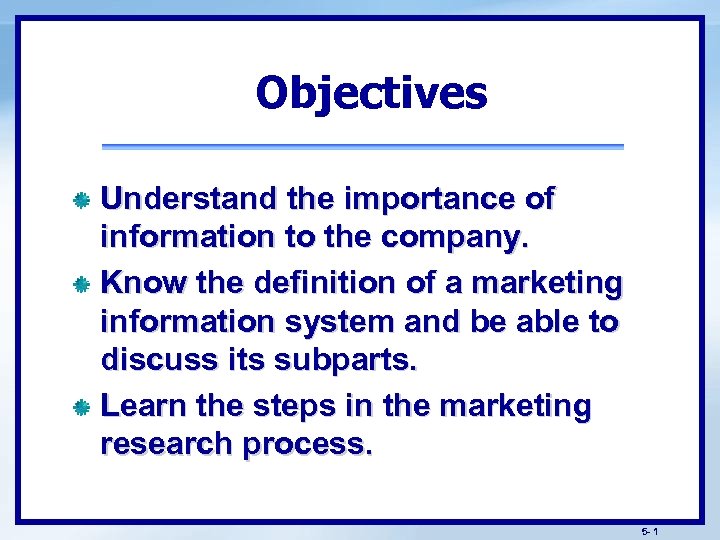 Objectives

Understand the importance of information to the company.

Know the definition of a marketing information system and be able to discuss its subparts.

Learn the steps in the marketing research process.

5- 1